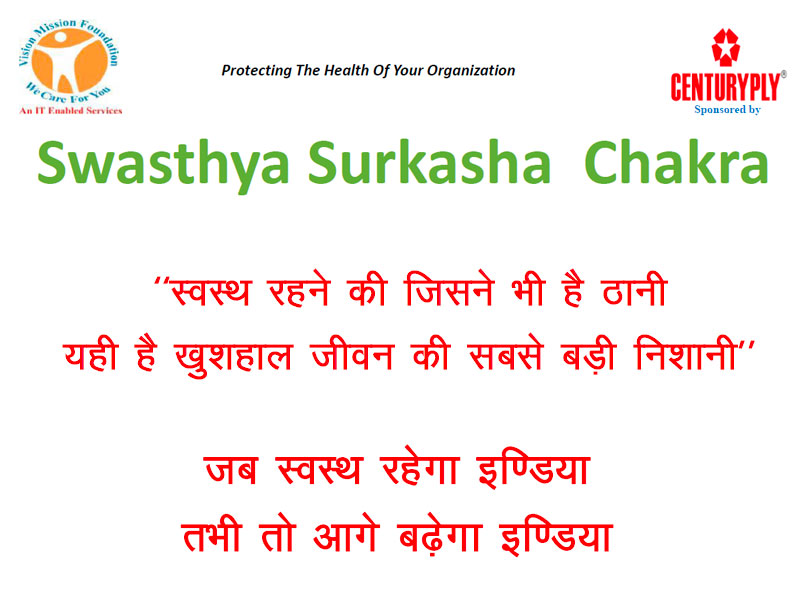 Vision Mission Foundation
We Care For You
An IT Enabled Services

Protecting The Health Of Your Organization

CENTURYPLY®
Sponsored by

Swasthya Surkasha Chakra

''स्वस्थ रहने की जिसने भी है ठानी
यही है खुशहाल जीवन की सबसे बड़ी निशानी''

जब स्वस्थ रहेगा इण्डिया
तभी तो आगे बढ़ेगा इण्डिया